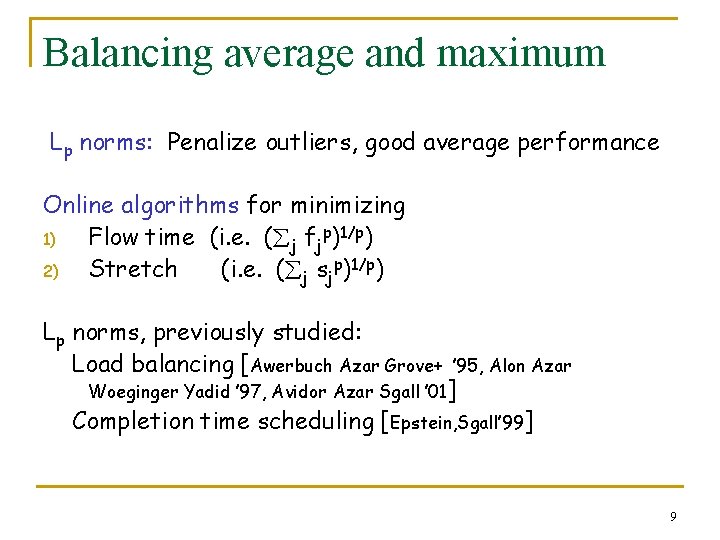 Balancing average and maximum

$L_p$ norms: Penalize outliers, good average performance

Online algorithms for minimizing
1) Flow time (i.e. $(\sum_j f_j^p)^{1/p}$)
2) Stretch (i.e. $(\sum_j s_j^p)^{1/p}$)

$L_p$ norms, previously studied:
Load balancing [Awerbuch Azar Grove+ '95, Alon Azar Woeginger Yadid '97, Avidor Azar Sgall '01]
Completion time scheduling [Epstein,Sgall'99]

9